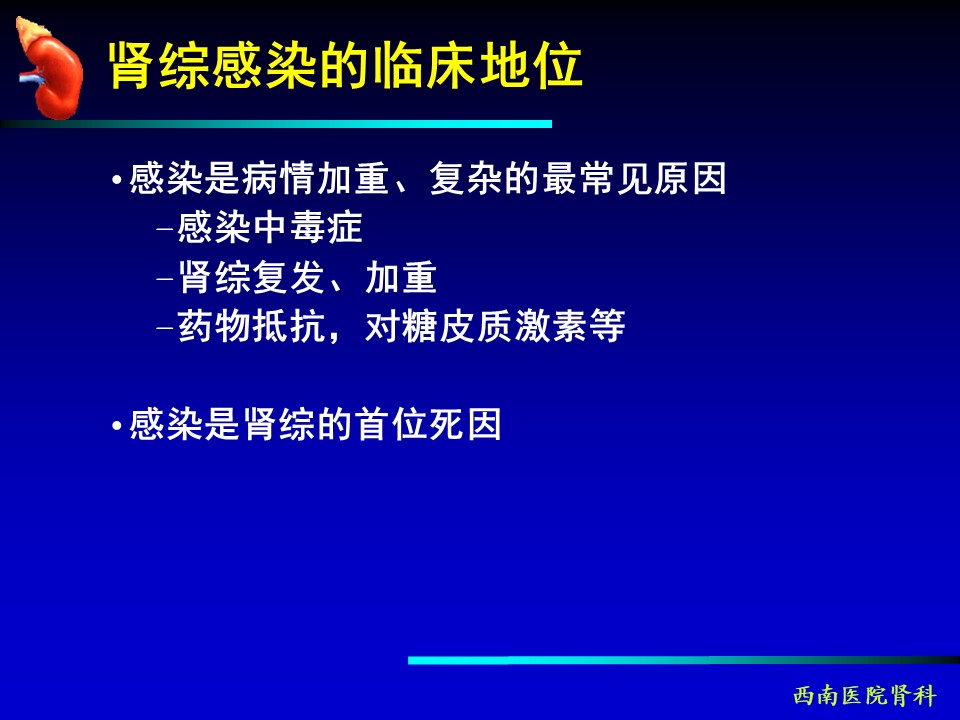 肾综感染的临床地位

• 感染是病情加重、复杂的最常见原因

– 感染中毒症

– 肾综复发、加重

– 药物抵抗，对糖皮质激素等

• 感染是肾综的首位死因

西南医院肾科